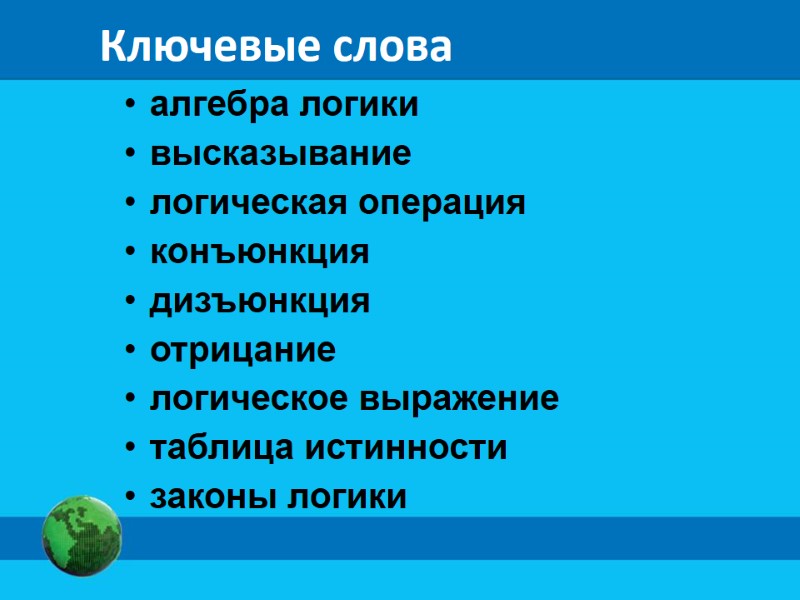 Ключевые слова

• алгебра логики
• высказывание
• логическая операция
• конъюнкция
• дизъюнкция
• отрицание
• логическое выражение
• таблица истинности
• законы логики